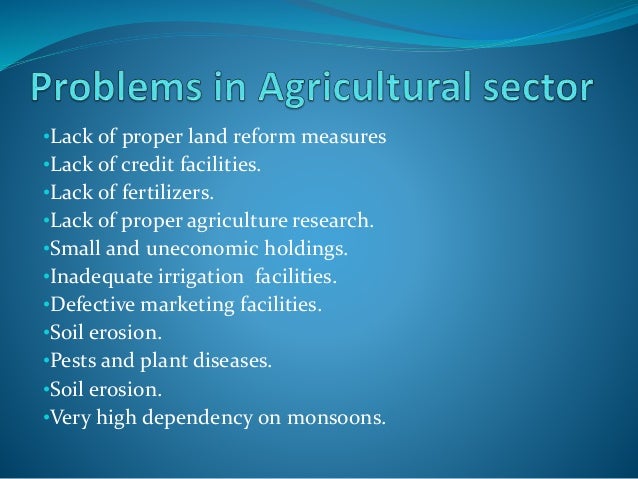 Problems in Agricultural sector

•Lack of proper land reform measures
•Lack of credit facilities.
•Lack of fertilizers.
•Lack of proper agriculture research.
•Small and uneconomic holdings.
•Inadequate irrigation facilities.
•Defective marketing facilities.
•Soil erosion.
•Pests and plant diseases.
•Soil erosion.
•Very high dependency on monsoons.